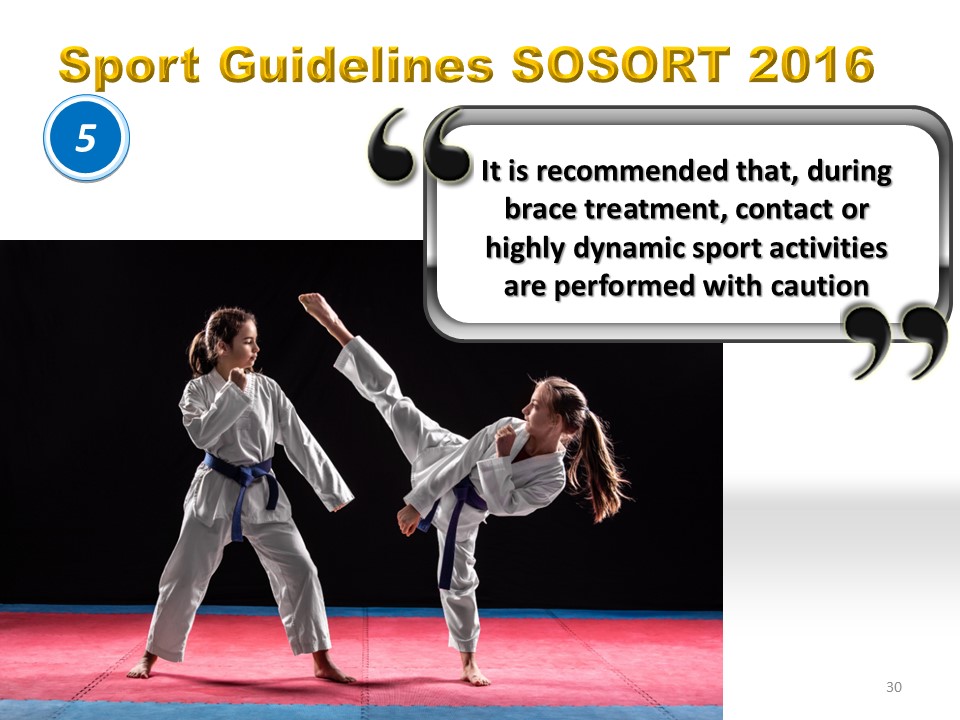 Sport Guidelines SOSORT 2016

5

“It is recommended that, during brace treatment, contact or highly dynamic sport activities are performed with caution”

30